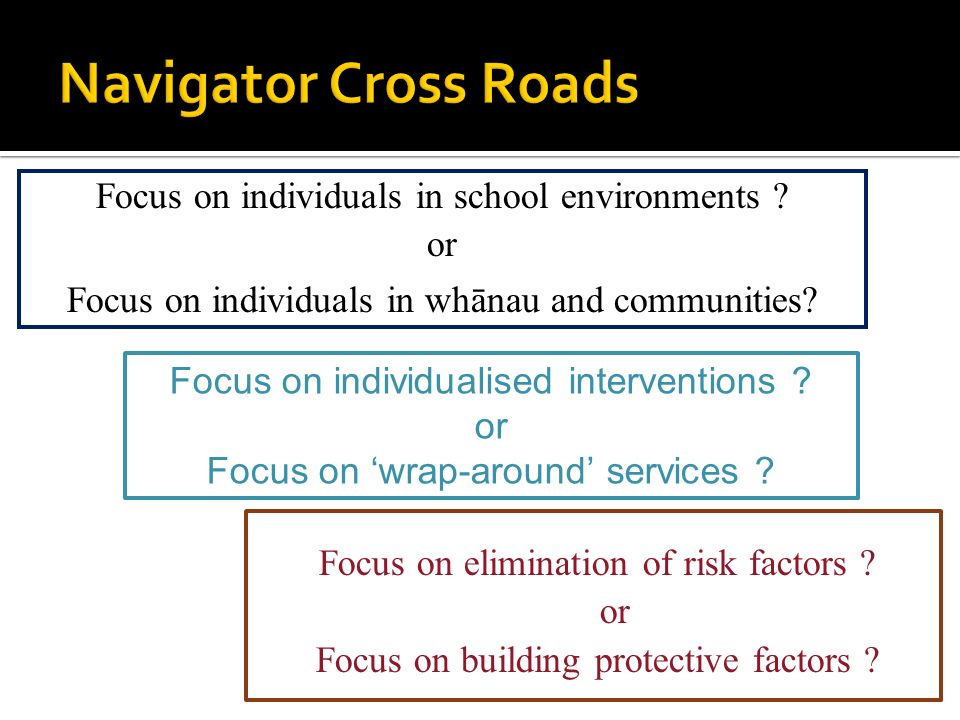 Navigator Cross Roads

Focus on individuals in school environments ?
or
Focus on individuals in whānau and communities?

Focus on individualised interventions ?
or
Focus on ‘wrap-around’ services ?

Focus on elimination of risk factors ?
or
Focus on building protective factors ?